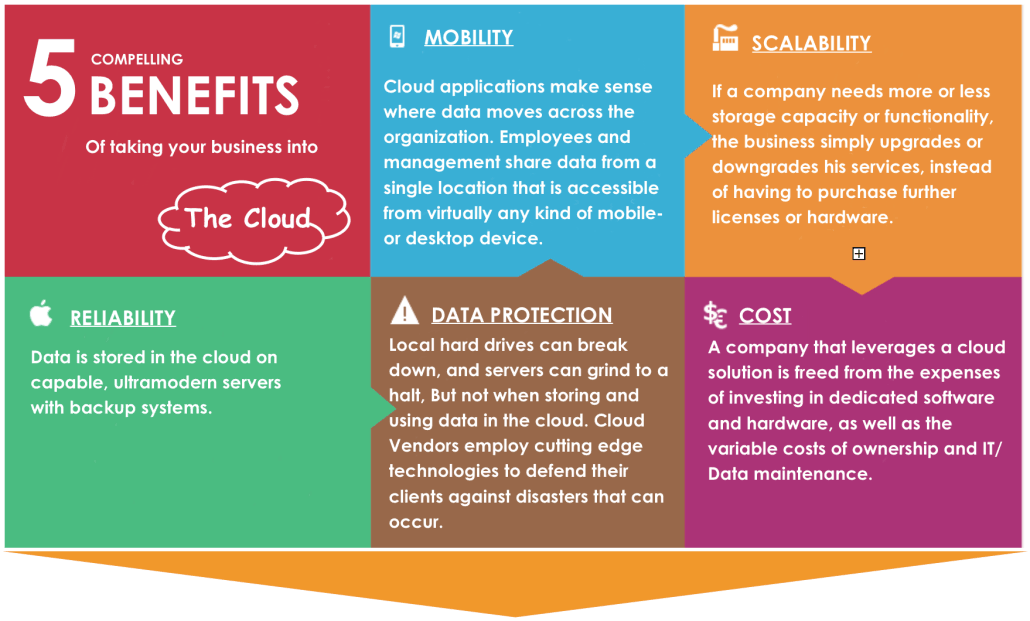 5 COMPELLING BENEFITS

Of taking your business into

The Cloud

MOBILITY

Cloud applications make sense where data moves across the organization. Employees and management share data from a single location that is accessible from virtually any kind of mobile- or desktop device.

SCALABILITY

If a company needs more or less storage capacity or functionality, the business simply upgrades or downgrades his services, instead of having to purchase further licenses or hardware.

RELIABILITY

Data is stored in the cloud on capable, ultramodern servers with backup systems.

DATA PROTECTION

Local hard drives can break down, and servers can grind to a halt, But not when storing and using data in the cloud. Cloud Vendors employ cutting edge technologies to defend their clients against disasters that can occur.

COST

A company that leverages a cloud solution is freed from the expenses of investing in dedicated software and hardware, as well as the variable costs of ownership and IT/ Data maintenance.